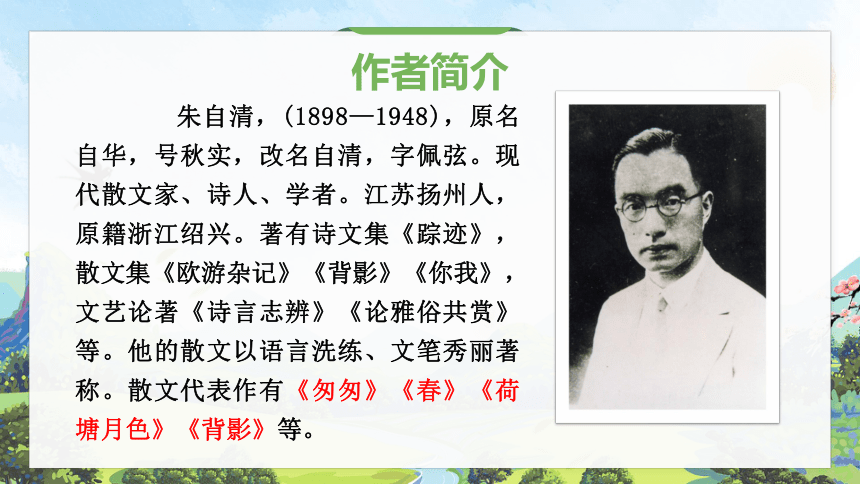 作者简介

朱自清，(1898—1948)，原名自华，号秋实，改名自清，字佩弦。现代散文家、诗人、学者。江苏扬州人，原籍浙江绍兴。著有诗文集《踪迹》，散文集《欧游杂记》《背影》《你我》，文艺论著《诗言志辨》《论雅俗共赏》等。他的散文以语言洗练、文笔秀丽著称。散文代表作有《匆匆》《春》《荷塘月色》《背影》等。